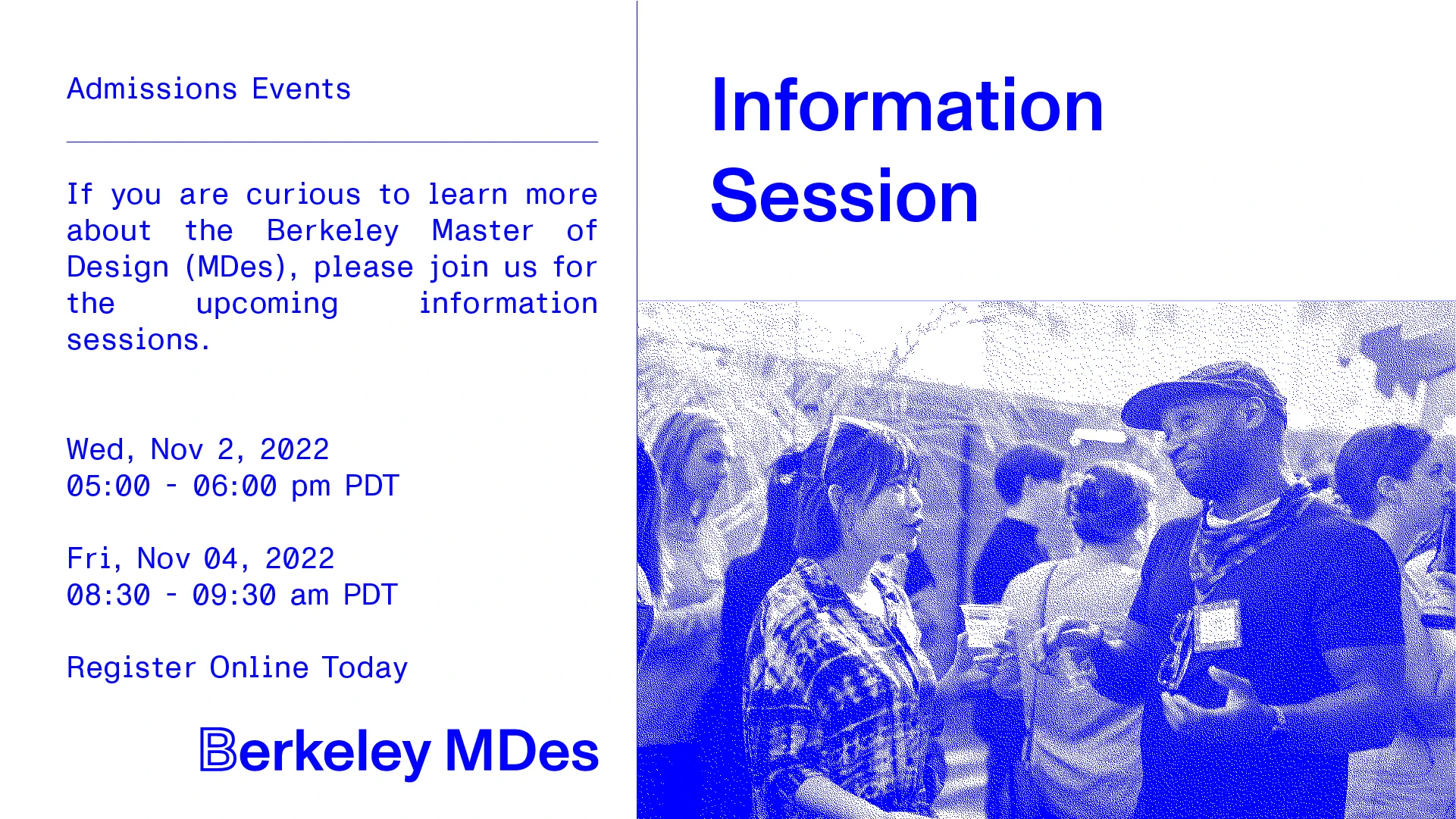 Admissions Events

If you are curious to learn more about the Berkeley Master of Design (MDes), please join us for the upcoming information sessions.

Wed, Nov 2, 2022
05:00 - 06:00 pm PDT

Fri, Nov 04, 2022
08:30 - 09:30 am PDT

Register Online Today

Berkeley MDes

Information Session